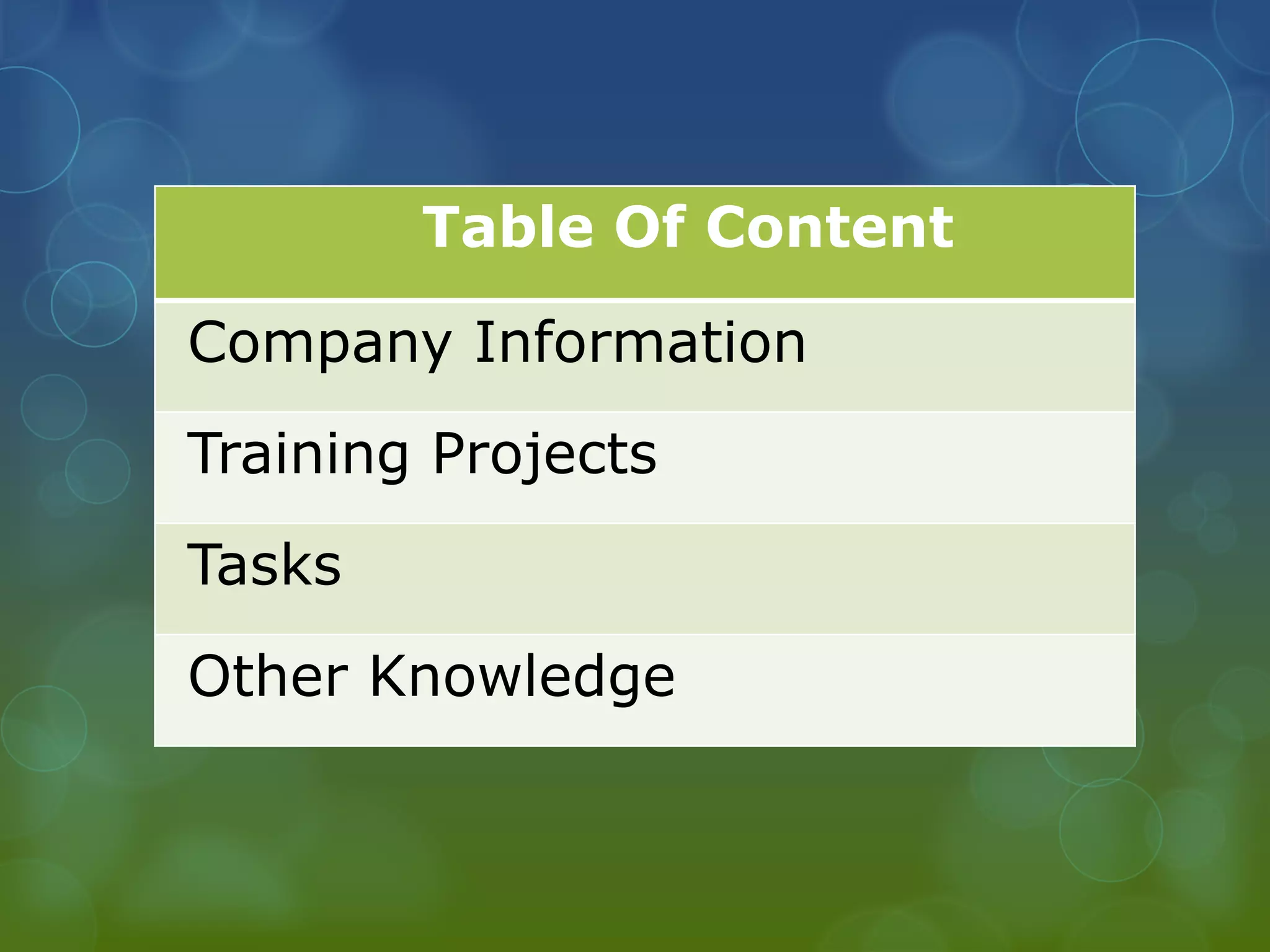 | Table Of Content |
|---|
| Company Information |
| Training Projects |
| Tasks |
| Other Knowledge |